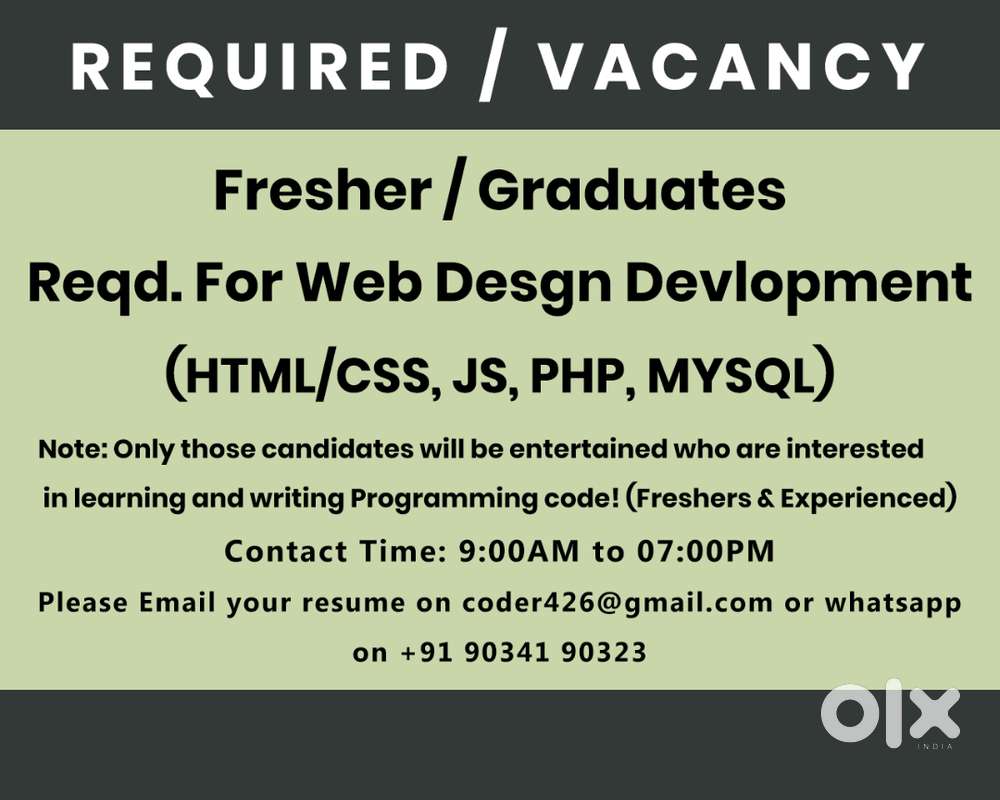 REQUIRED / VACANCY

Fresher / Graduates

Reqd. For Web Desgn Devlopment

(HTML/CSS, JS, PHP, MYSQL)

Note: Only those candidates will be entertained who are interested in learning and writing Programming code! (Freshers & Experienced)

Contact Time: 9:00AM to 07:00PM

Please Email your resume on coder426@gmail.com or whatsapp on +91 90341 90323

olx INDIA